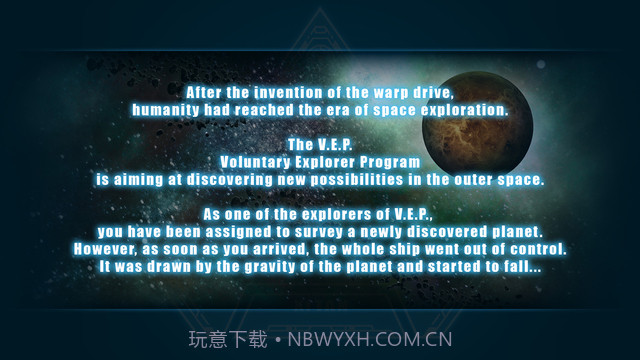 After the invention of the warp drive,
humanity had reached the era of space exploration.

The V.E.P.
Voluntary Explorer Program
is aiming at discovering new possibilities in the outer space.

As one of the explorers of V.E.P.,
you have been assigned to survey a newly discovered planet.
However, as soon as you arrived, the whole ship went out of control.
It was drawn by the gravity of the planet and started to fall...

玩意下载 • NBWYXH.COM.CN